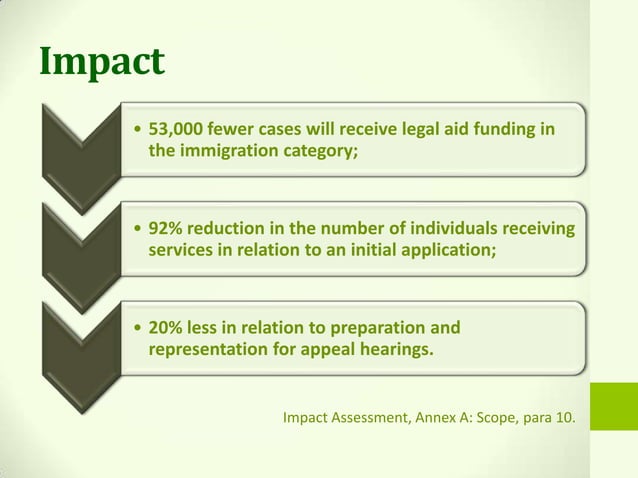 Impact

• 53,000 fewer cases will receive legal aid funding in the immigration category;

• 92% reduction in the number of individuals receiving services in relation to an initial application;

• 20% less in relation to preparation and representation for appeal hearings.

Impact Assessment, Annex A: Scope, para 10.